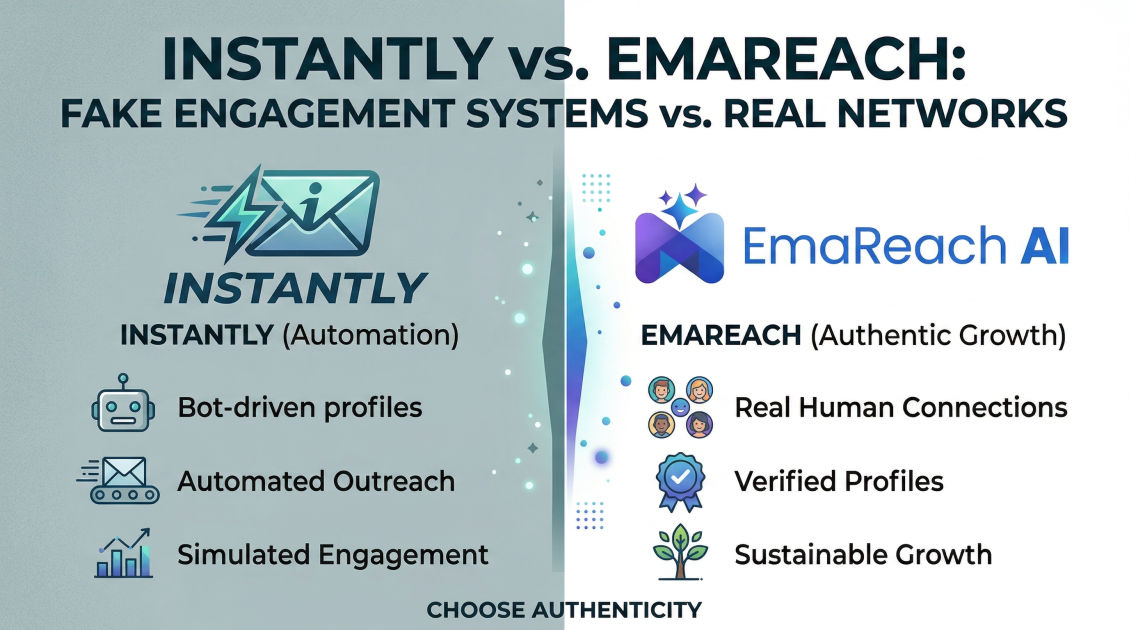 INSTANTLY vs. EMAREACH:
FAKE ENGAGEMENT SYSTEMS vs. REAL NETWORKS

INSTANTLY

INSTANTLY (Automation)

Bot-driven profiles

Automated Outreach

Simulated Engagement

EmaReach AI

EMAREACH (Authentic Growth)

Real Human Connections

Verified Profiles

Sustainable Growth

CHOOSE AUTHENTICITY